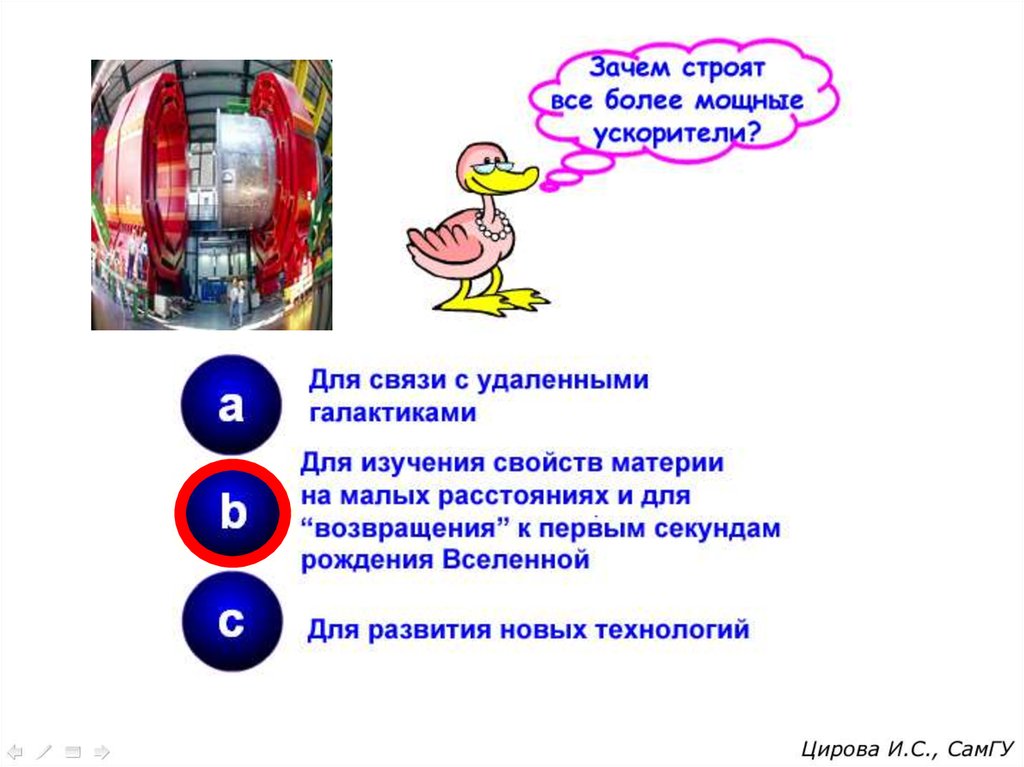 Зачем строят все более мощные ускорители?

a
Для связи с удаленными галактиками

b
Для изучения свойств материи на малых расстояниях и для “возвращения” к первым секундам рождения Вселенной

c
Для развития новых технологий

Цирова И.С., СамГУ